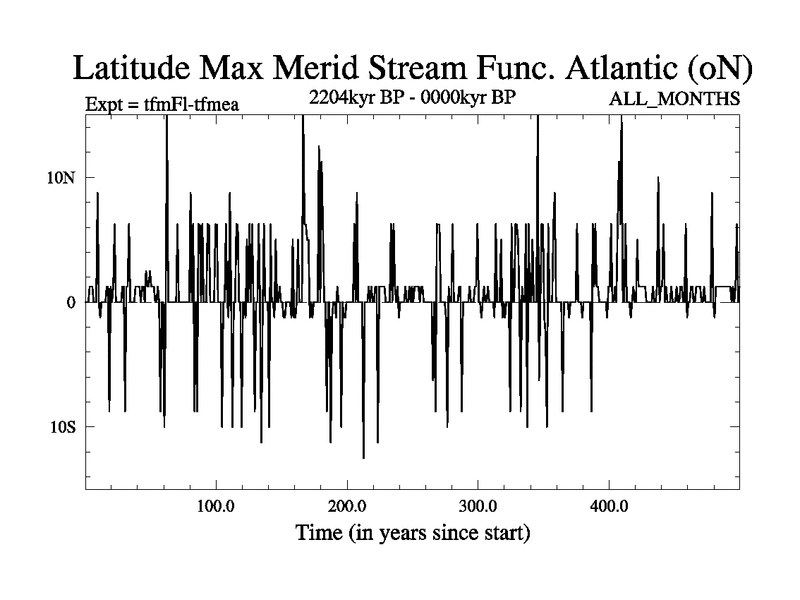 Latitude Max Merid Stream Func. Atlantic (oN)

Expt = tfmFl-tfmea

2204kyr BP - 0000kyr BP

ALL_MONTHS

10N

0

10S

100.0

200.0

300.0

400.0

Time (in years since start)